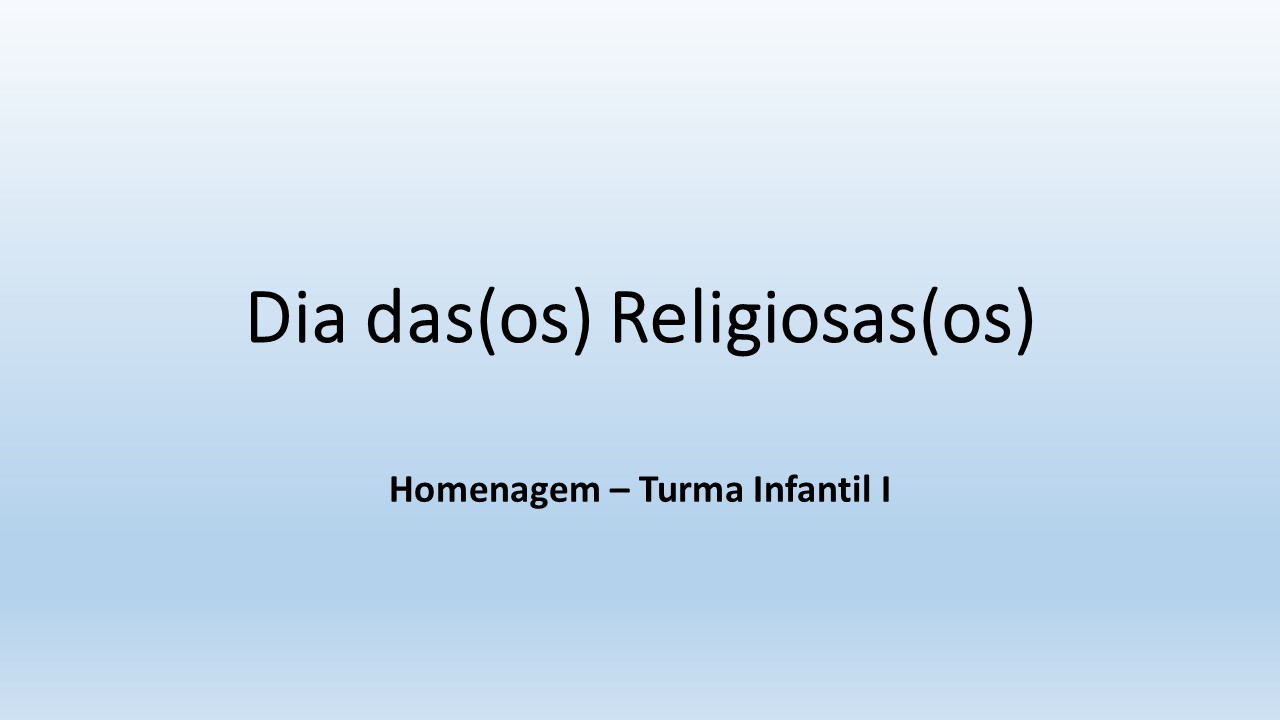 Dia das(os) Religiosas(os)

Homenagem – Turma Infantil I